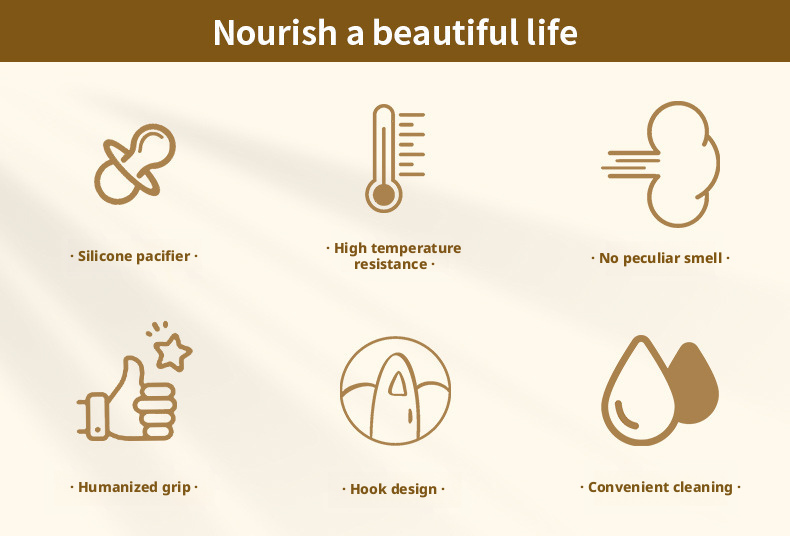 Nourish a beautiful life

· Silicone pacifier ·

· High temperature resistance ·

· No peculiar smell ·

· Humanized grip ·

· Hook design ·

· Convenient cleaning ·